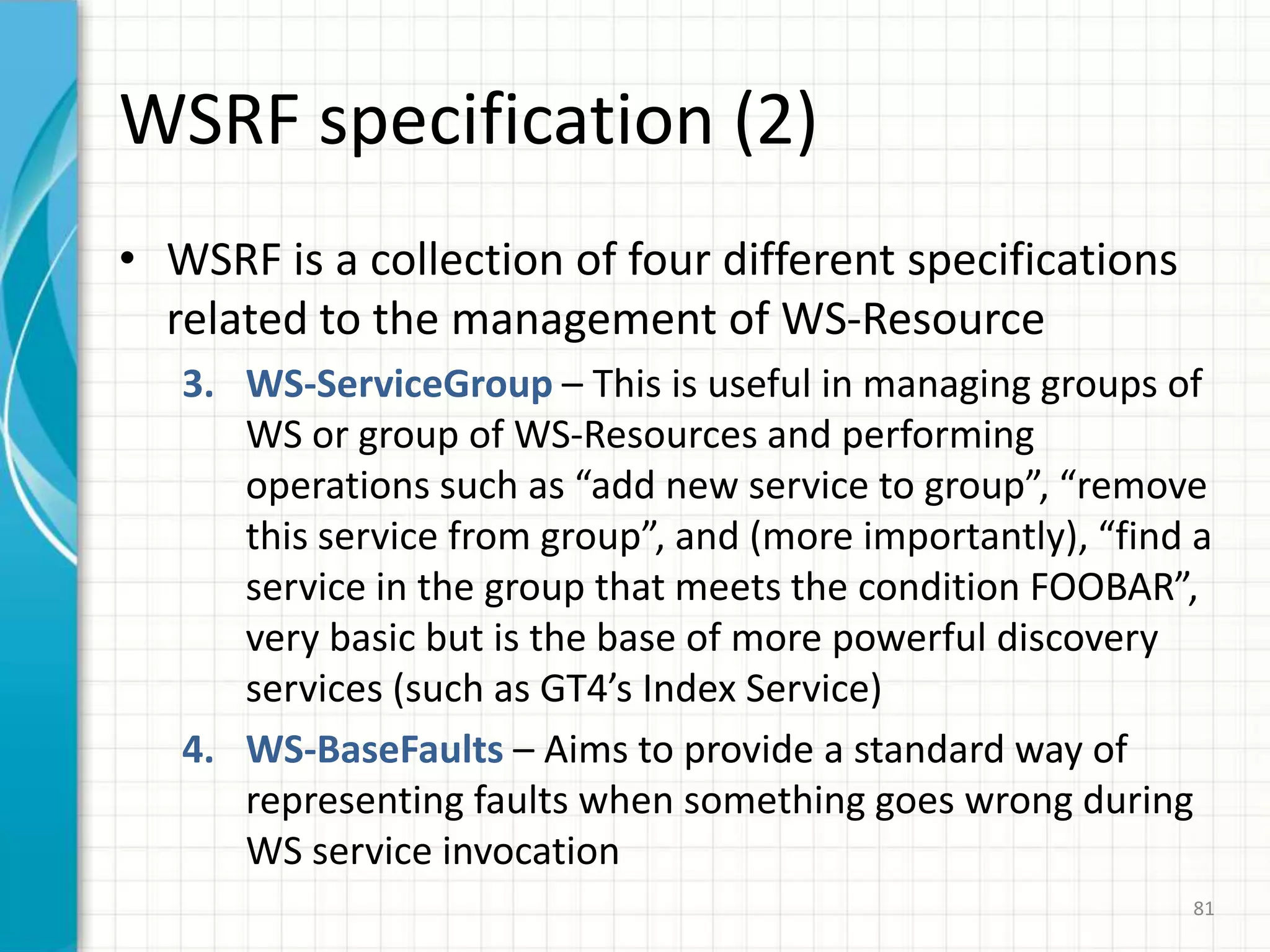 WSRF specification (2)

• WSRF is a collection of four different specifications related to the management of WS-Resource

3. WS-ServiceGroup – This is useful in managing groups of WS or group of WS-Resources and performing operations such as “add new service to group”, “remove this service from group”, and (more importantly), “find a service in the group that meets the condition FOOBAR”, very basic but is the base of more powerful discovery services (such as GT4’s Index Service)

4. WS-BaseFaults – Aims to provide a standard way of representing faults when something goes wrong during WS service invocation

81